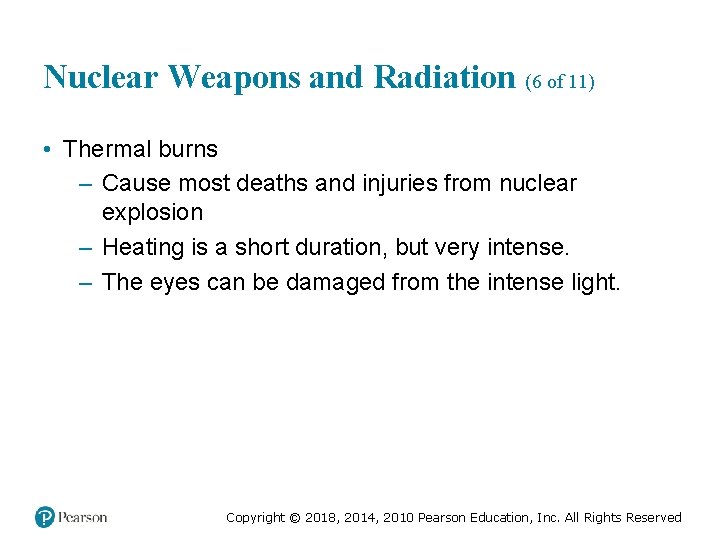 Nuclear Weapons and Radiation (6 of 11)

• Thermal burns
– Cause most deaths and injuries from nuclear explosion
– Heating is a short duration, but very intense.
– The eyes can be damaged from the intense light.

Pearson

Copyright © 2018, 2014, 2010 Pearson Education, Inc. All Rights Reserved